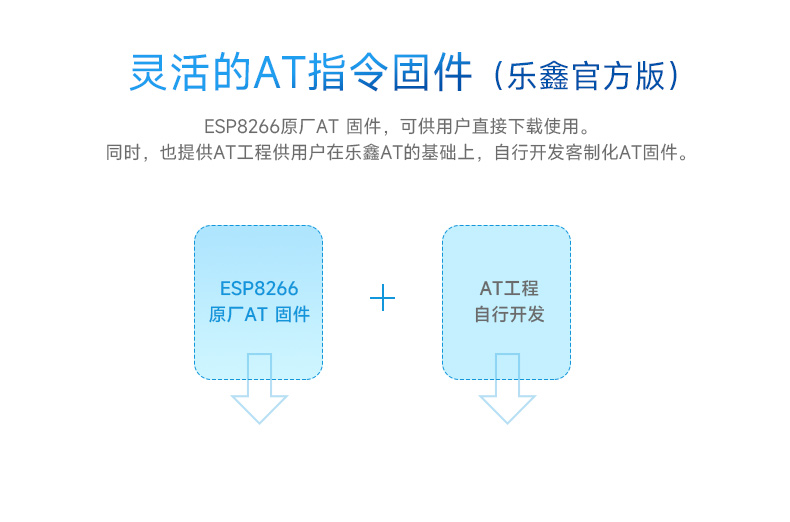 灵活的AT指令固件（乐鑫官方版）

ESP8266原厂AT 固件，可供用户直接下载使用。
同时，也提供AT工程供用户在乐鑫AT的基础上，自行开发客制化AT固件。

ESP8266
原厂AT 固件

+

AT工程
自行开发